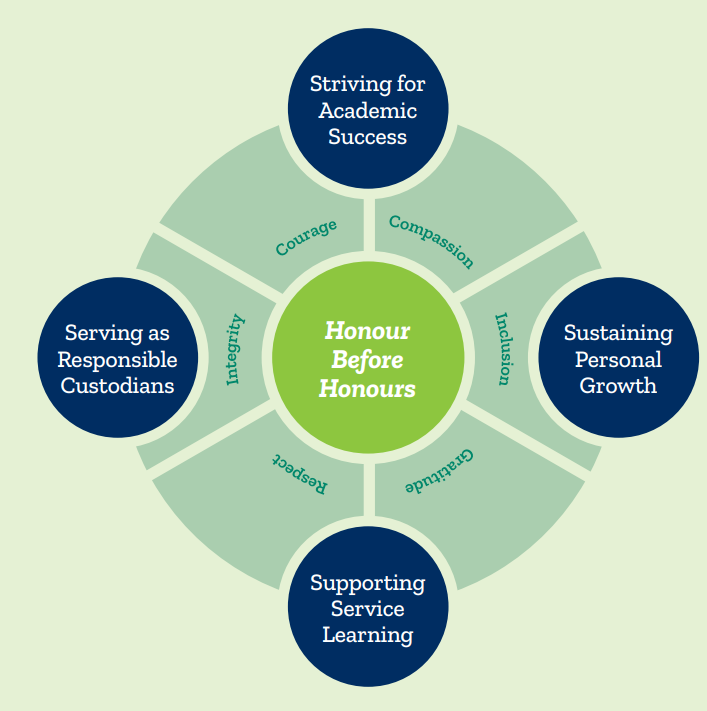 Striving for Academic Success

Courage

Compassion

Serving as Responsible Custodians

Integrity

Honour Before Honours

Inclusion

Sustaining Personal Growth

Respect

Gratitude

Supporting Service Learning